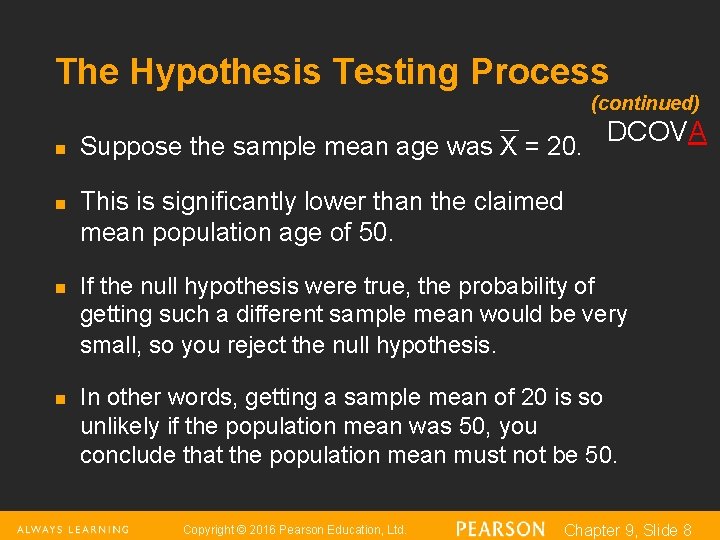 The Hypothesis Testing Process

(continued)

DCOVA

- Suppose the sample mean age was $\overline{X}$ = 20.

- This is significantly lower than the claimed mean population age of 50.

- If the null hypothesis were true, the probability of getting such a different sample mean would be very small, so you reject the null hypothesis.

- In other words, getting a sample mean of 20 is so unlikely if the population mean was 50, you conclude that the population mean must not be 50.

ALWAYS LEARNING Copyright © 2016 Pearson Education, Ltd. PEARSON Chapter 9, Slide 8